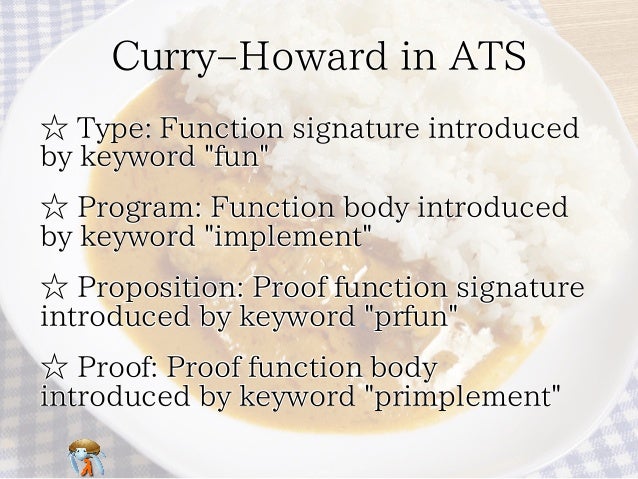 Curry–Howard in ATS

☆ Type: Function signature introduced by keyword "fun"

☆ Program: Function body introduced by keyword "implement"

☆ Proposition: Proof function signature introduced by keyword "prfun"

☆ Proof: Proof function body introduced by keyword "primplement"